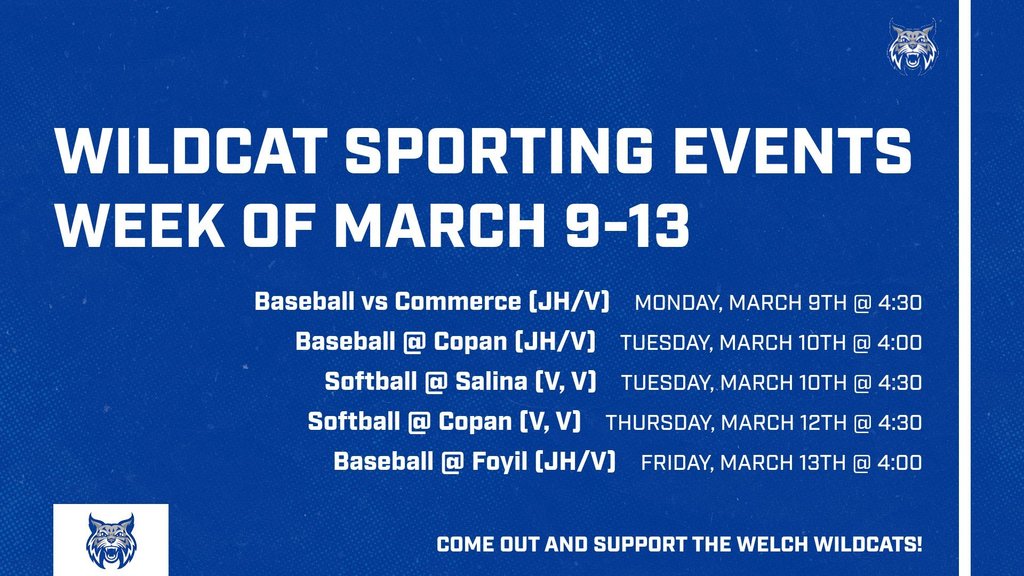 WILDCAT SPORTING EVENTS
WEEK OF MARCH 9-13

Baseball vs Commerce (JH/V) MONDAY, MARCH 9TH @ 4:30
Baseball @ Copan (JH/V) TUESDAY, MARCH 10TH @ 4:00
Softball @ Salina (V, V) TUESDAY, MARCH 10TH @ 4:30
Softball @ Copan (V, V) THURSDAY, MARCH 12TH @ 4:30
Baseball @ Foyil (JH/V) FRIDAY, MARCH 13TH @ 4:00

COME OUT AND SUPPORT THE WELCH WILDCATS!